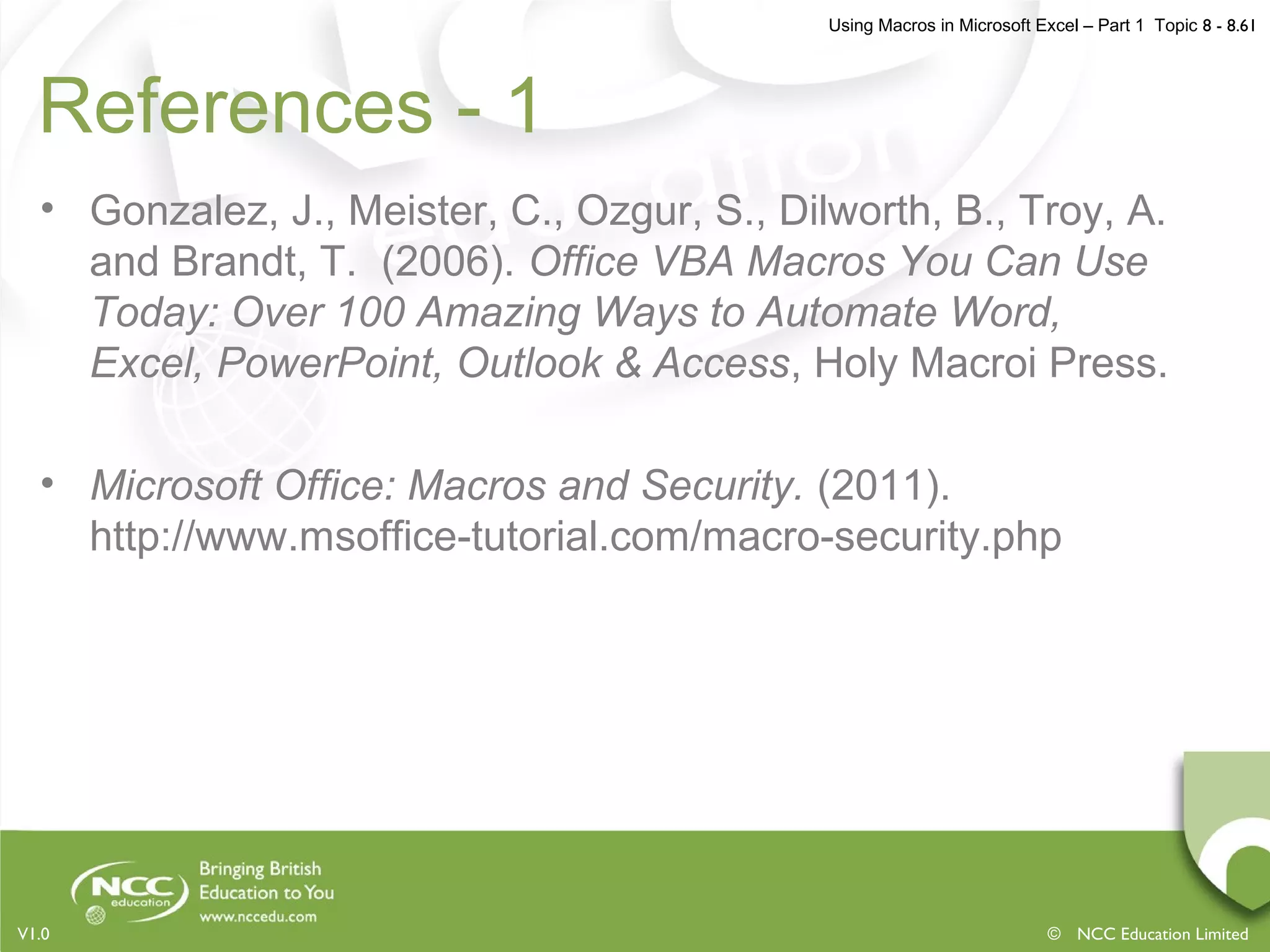 Using Macros in Microsoft Excel – Part 1 Topic 8 - 8.61

References - 1

• Gonzalez, J., Meister, C., Ozgur, S., Dilworth, B., Troy, A. and Brandt, T. (2006). Office VBA Macros You Can Use Today: Over 100 Amazing Ways to Automate Word, Excel, PowerPoint, Outlook & Access, Holy Macroi Press.

• Microsoft Office: Macros and Security. (2011). http://www.msoffice-tutorial.com/macro-security.php

NCC education

Bringing British Education to You

www.nccedu.com

V1.0

© NCC Education Limited